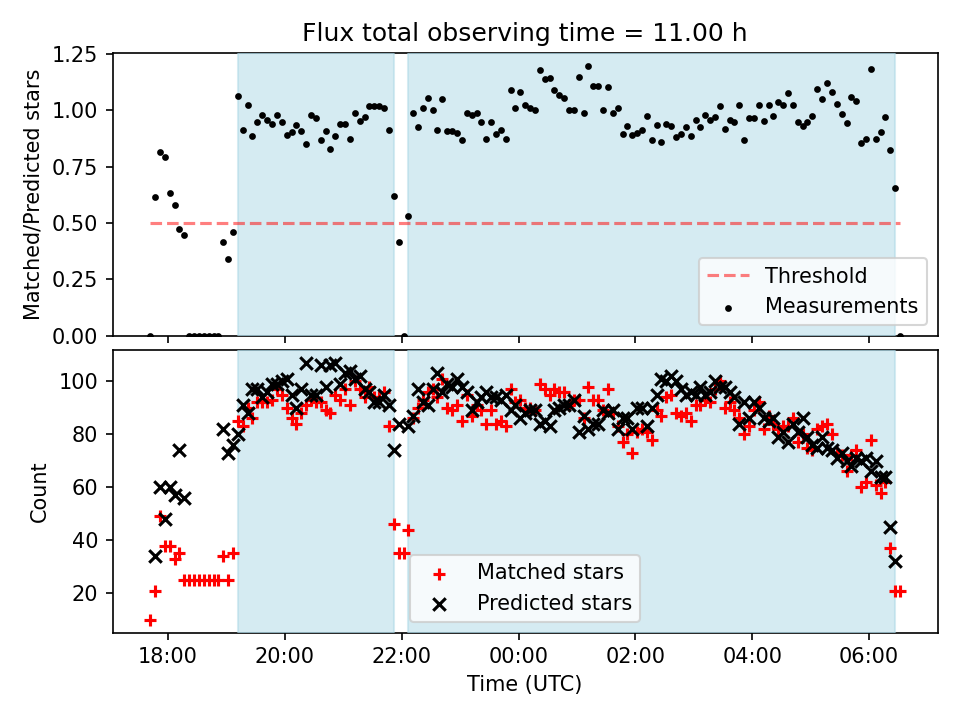 Flux total observing time = 11.00 h

Matched/Predicted stars

1.25
1.00
0.75
0.50
0.25
0.00

Threshold
Measurements

Count

100
80
60
40
20

Matched stars
Predicted stars

18:00
20:00
22:00
00:00
02:00
04:00
06:00

Time (UTC)